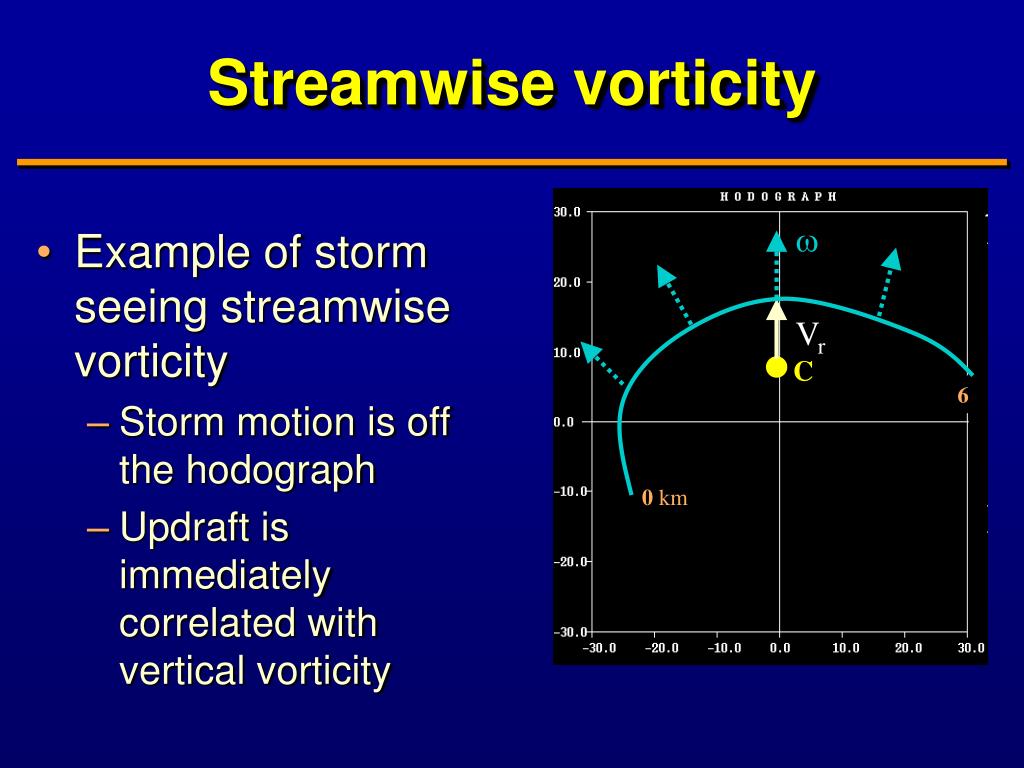 Streamwise vorticity

• Example of storm seeing streamwise vorticity
 – Storm motion is off the hodograph
 – Updraft is immediately correlated with vertical vorticity

HODOGRAPH

30.0
20.0
10.0
0.0
−10.0
−20.0
−30.0

−30.0 −20.0 −10.0 0.0 10.0 20.0 30.0

$\omega$
$V_r$
C
6
0 km